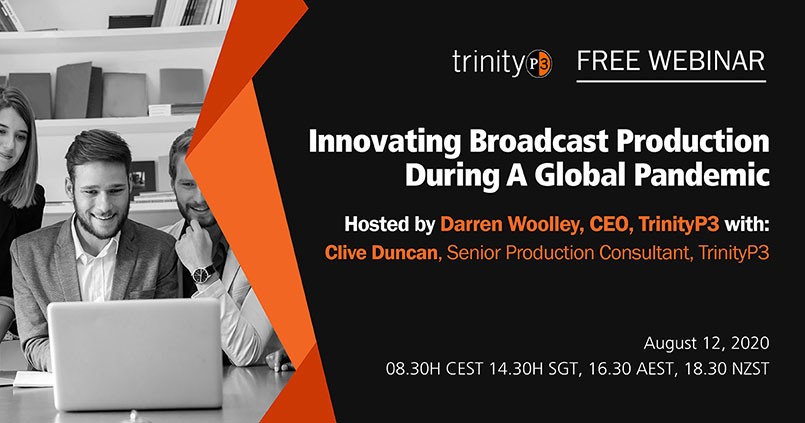 trinityP3 FREE WEBINAR

Innovating Broadcast Production During A Global Pandemic

Hosted by Darren Woolley, CEO, TrinityP3 with:
Clive Duncan, Senior Production Consultant, TrinityP3

August 12, 2020
08.30H CEST 14.30H SGT, 16.30 AEST, 18.30 NZST